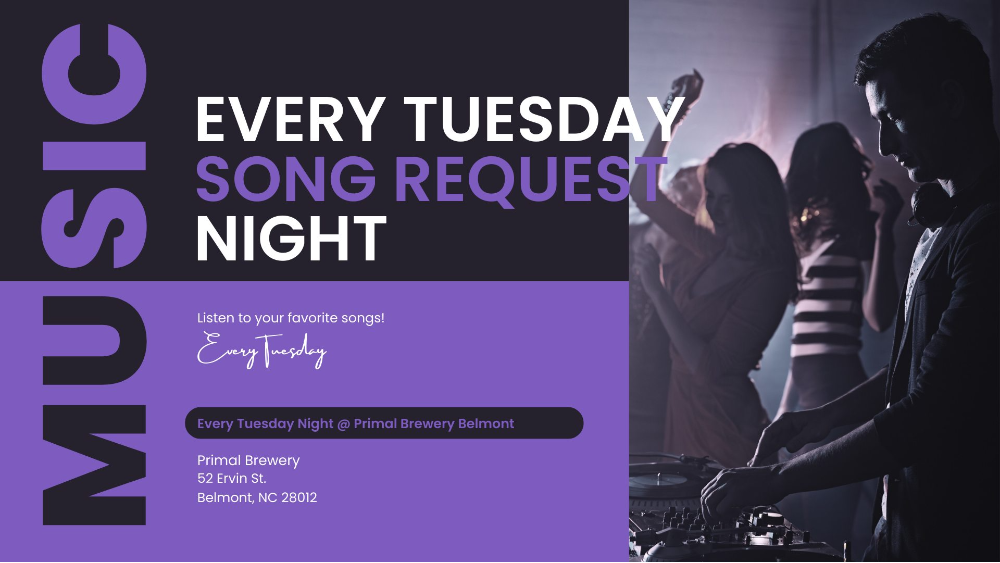 MUSIC

EVERY TUESDAY
SONG REQUEST
NIGHT

Listen to your favorite songs!

Every Tuesday

Every Tuesday Night @ Primal Brewery Belmont

Primal Brewery
52 Ervin St.
Belmont, NC 28012